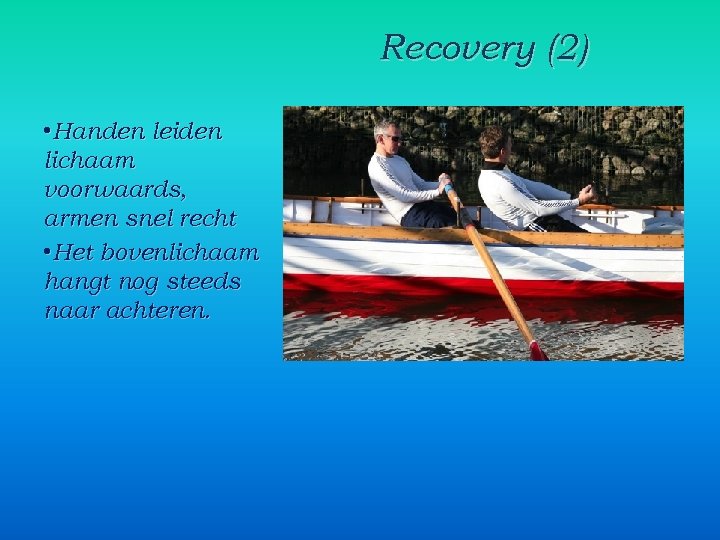 Recovery (2)

•Handen leiden lichaam voorwaards, armen snel recht

•Het bovenlichaam hangt nog steeds naar achteren.